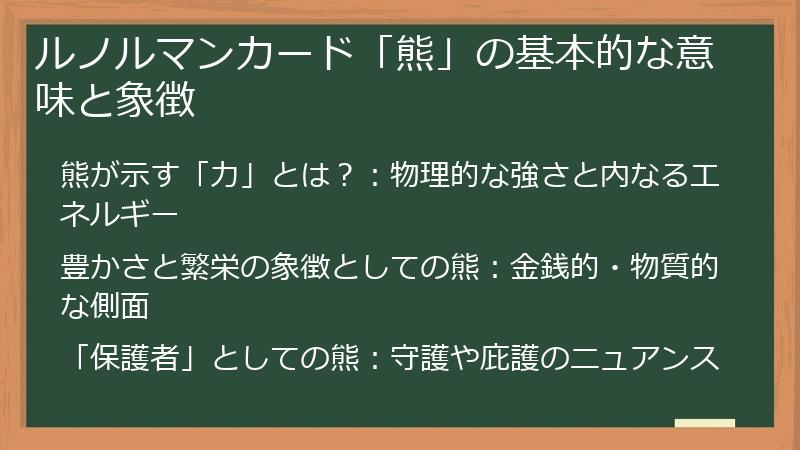 ルノルマンカード「熊」の基本的な意味と象徴

熊が示す「力」とは？：物理的な強さと内なるエネルギー

豊かさと繁栄の象徴としての熊：金銭的・物質的な側面

「保護者」としての熊：守護や庇護のニュアンス